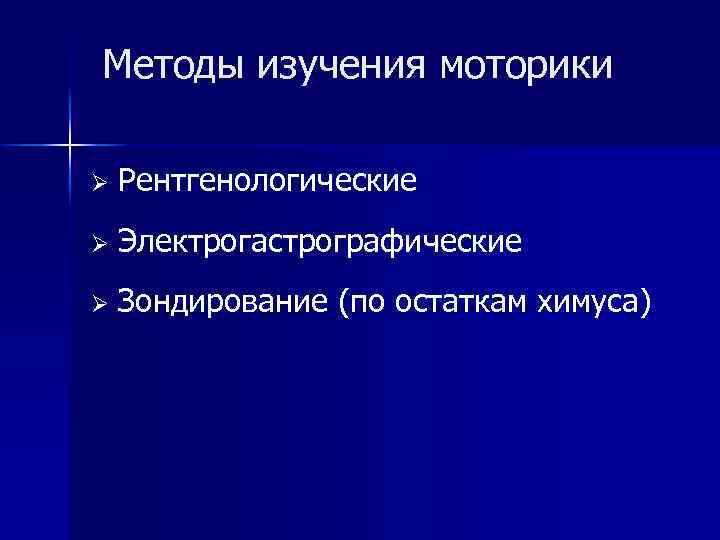 Методы изучения моторики

➢ Рентгенологические

➢ Электрогастрографические

➢ Зондирование (по остаткам химуса)